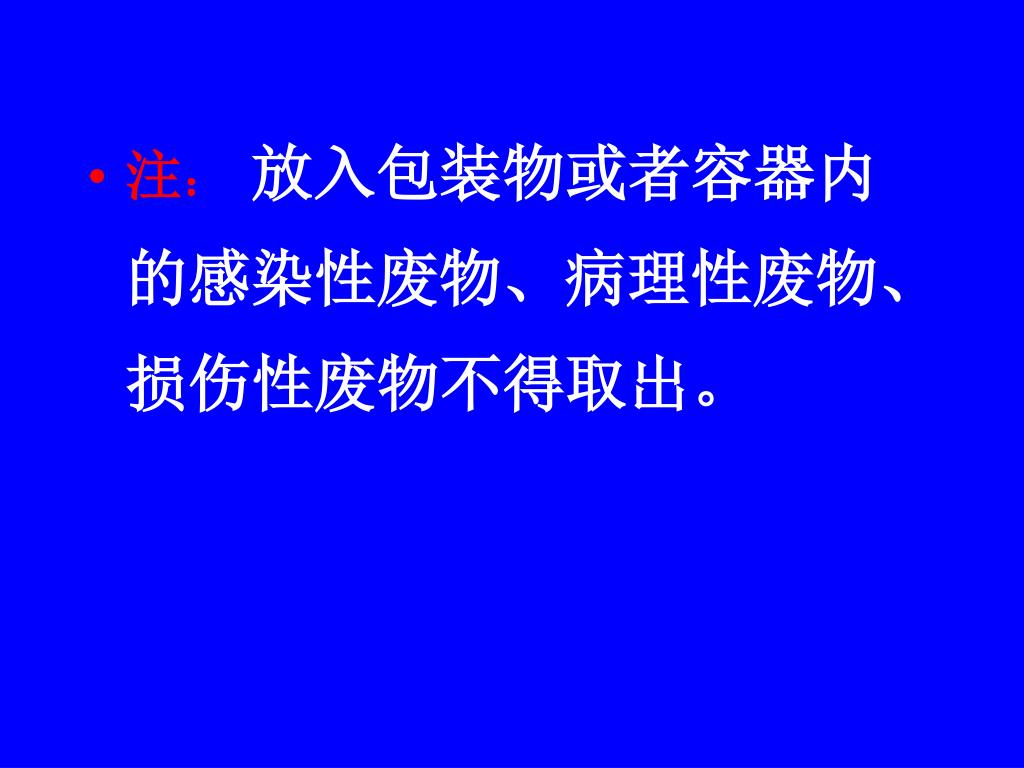 • 注： 放入包装物或者容器内的感染性废物、病理性废物、损伤性废物不得取出。